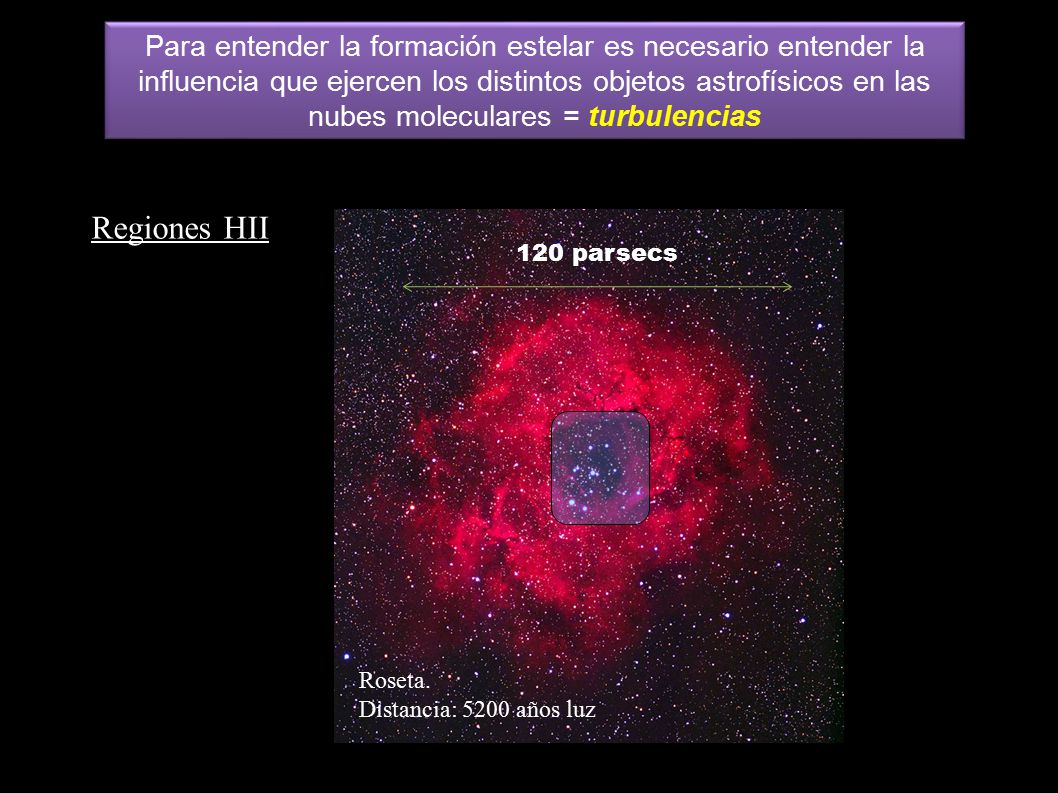 Para entender la formación estelar es necesario entender la influencia que ejercen los distintos objetos astrofísicos en las nubes moleculares = turbulencias

Regiones HII

120 parsecs

Roseta.
Distancia: 5200 años luz